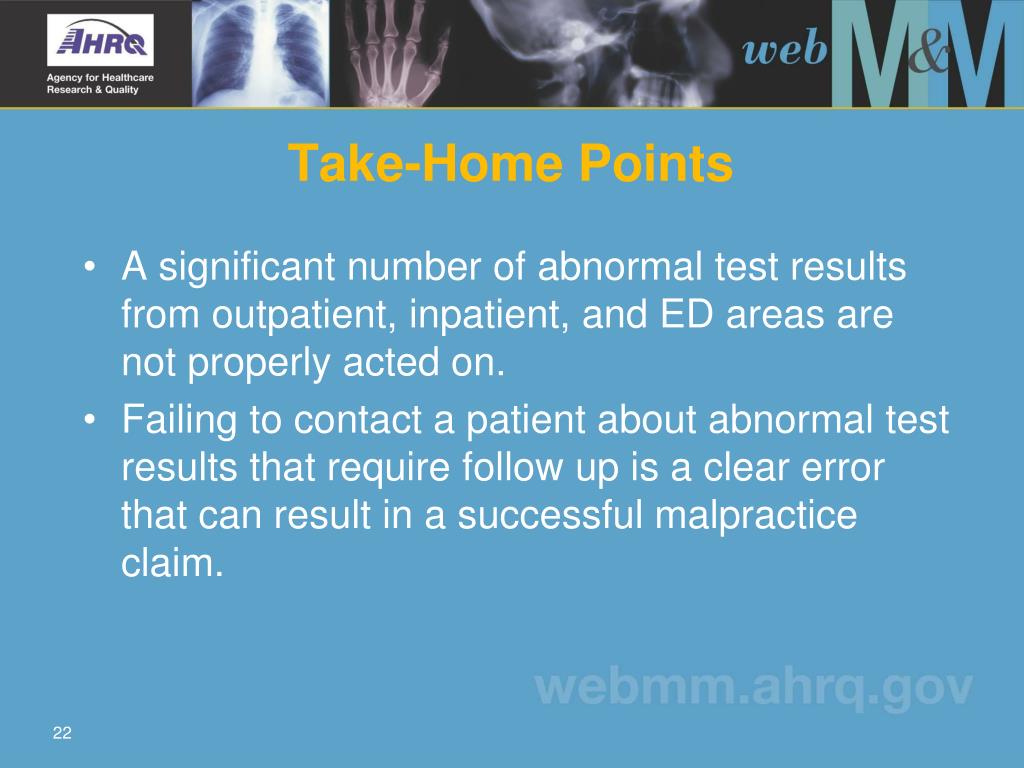 AHRQ
Agency for Healthcare Research & Quality

web M&M

Take-Home Points

• A significant number of abnormal test results from outpatient, inpatient, and ED areas are not properly acted on.
• Failing to contact a patient about abnormal test results that require follow up is a clear error that can result in a successful malpractice claim.

webmm.ahrq.gov

22